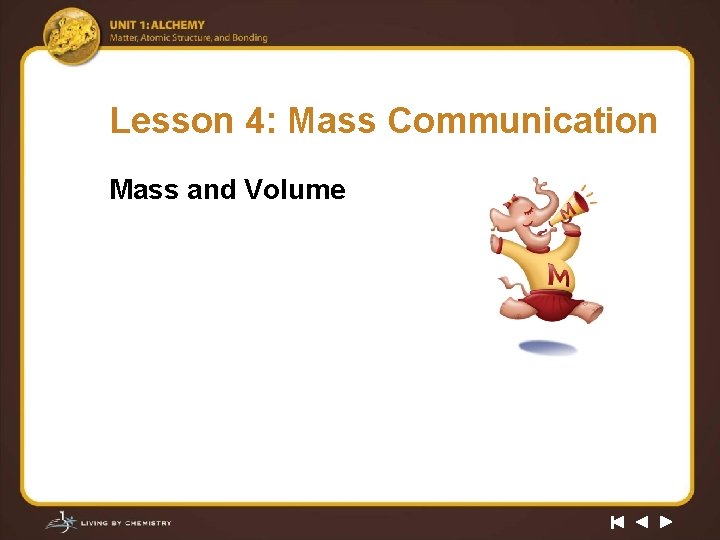 UNIT 1: ALCHEMY
Matter, Atomic Structure, and Bonding

Lesson 4: Mass Communication

Mass and Volume

M

LIVING BY CHEMISTRY